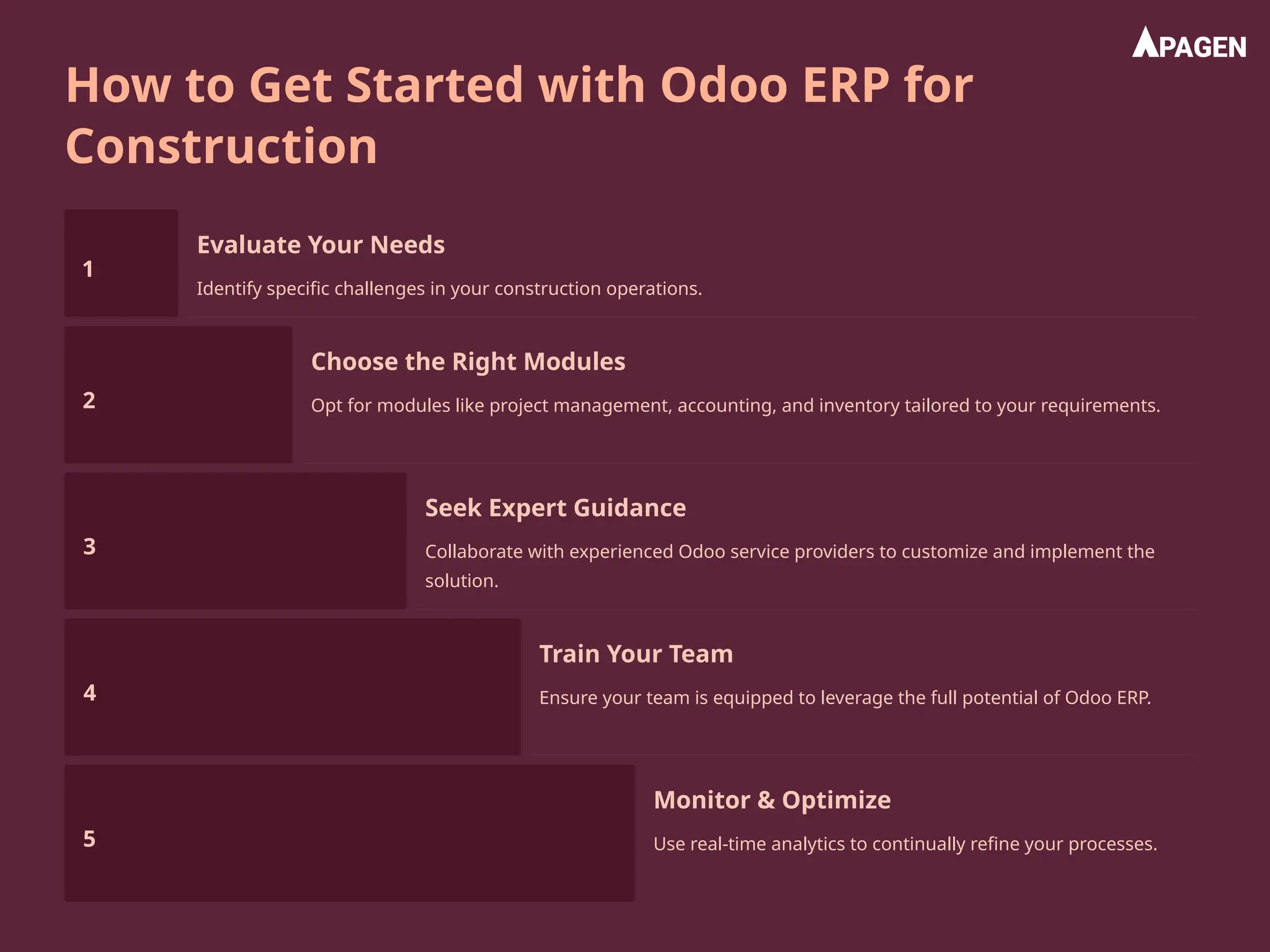 APAGEN

How to Get Started with Odoo ERP for Construction

1

Evaluate Your Needs

Identify specific challenges in your construction operations.

2

Choose the Right Modules

Opt for modules like project management, accounting, and inventory tailored to your requirements.

3

Seek Expert Guidance

Collaborate with experienced Odoo service providers to customize and implement the solution.

4

Train Your Team

Ensure your team is equipped to leverage the full potential of Odoo ERP.

5

Monitor & Optimize

Use real-time analytics to continually refine your processes.